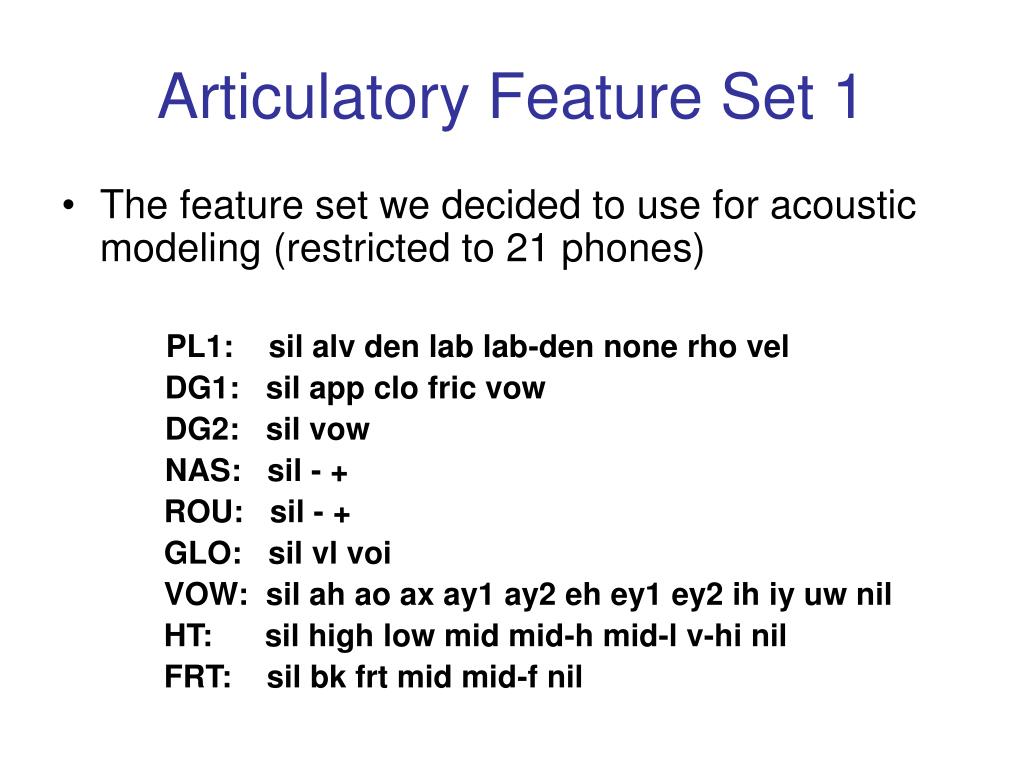 Articulatory Feature Set 1

• The feature set we decided to use for acoustic modeling (restricted to 21 phones)

PL1: sil alv den lab lab-den none rho vel
DG1: sil app clo fric vow
DG2: sil vow
NAS: sil - +
ROU: sil - +
GLO: sil vl voi
VOW: sil ah ao ax ay1 ay2 eh ey1 ey2 ih iy uw nil
HT: sil high low mid mid-h mid-l v-hi nil
FRT: sil bk frt mid mid-f nil